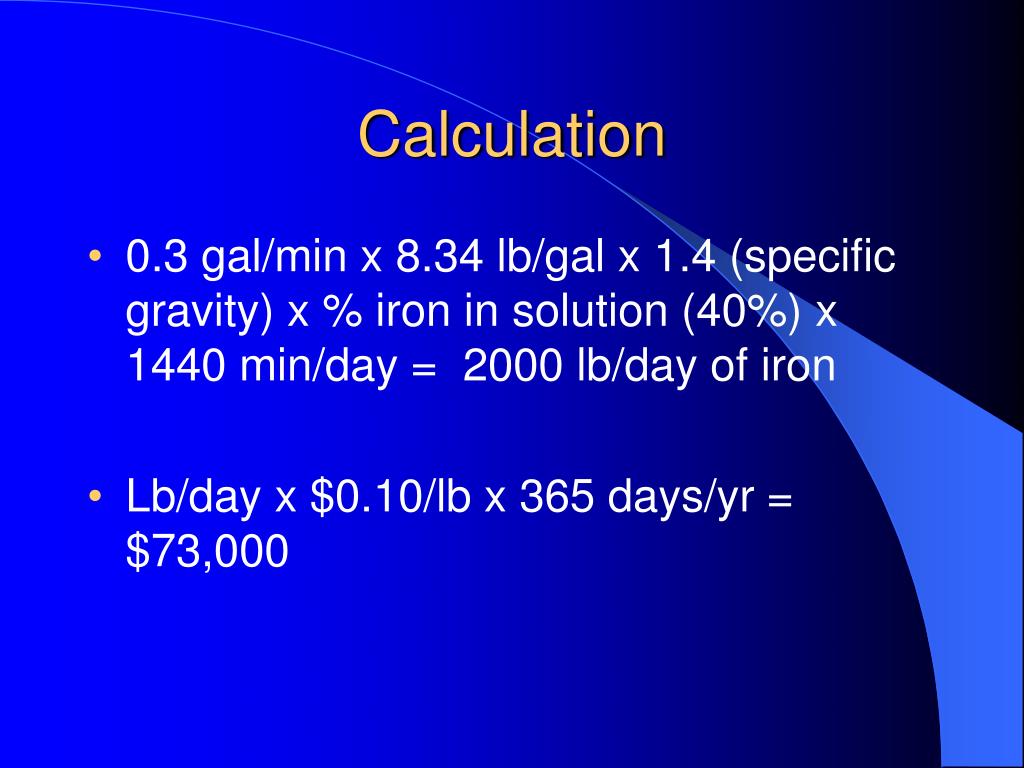 Calculation

• 0.3 gal/min x 8.34 lb/gal x 1.4 (specific gravity) x % iron in solution (40%) x 1440 min/day = 2000 lb/day of iron

• Lb/day x \$0.10/lb x 365 days/yr = \$73,000